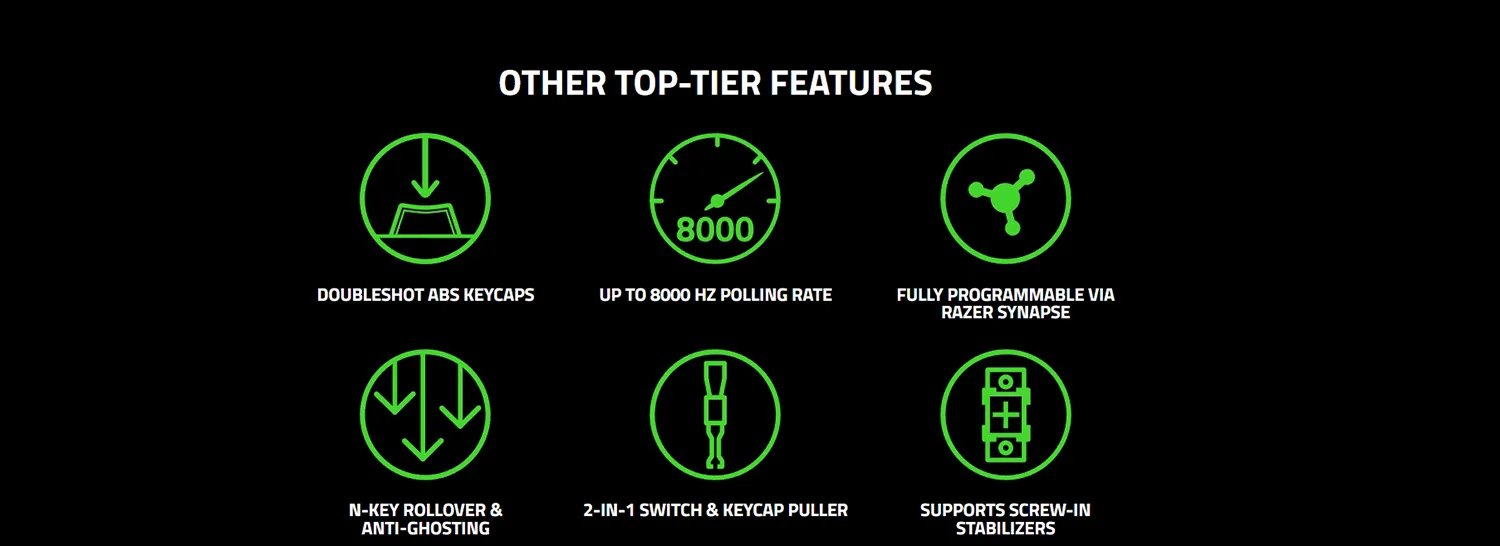 OTHER TOP-TIER FEATURES

DOUBLESHOT ABS KEYCAPS

8000

UP TO 8000 HZ POLLING RATE

FULLY PROGRAMMABLE VIA RAZER SYNAPSE

N-KEY ROLLOVER & ANTI-GHOSTING

2-IN-1 SWITCH & KEYCAP PULLER

SUPPORTS SCREW-IN STABILIZERS